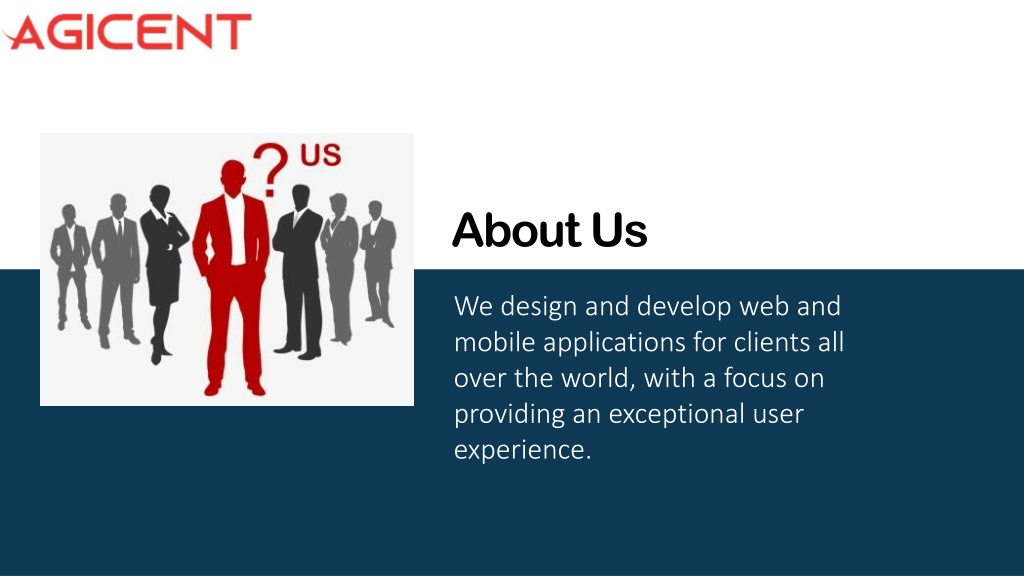 AGICENT

? US

About Us

We design and develop web and mobile applications for clients all over the world, with a focus on providing an exceptional user experience.